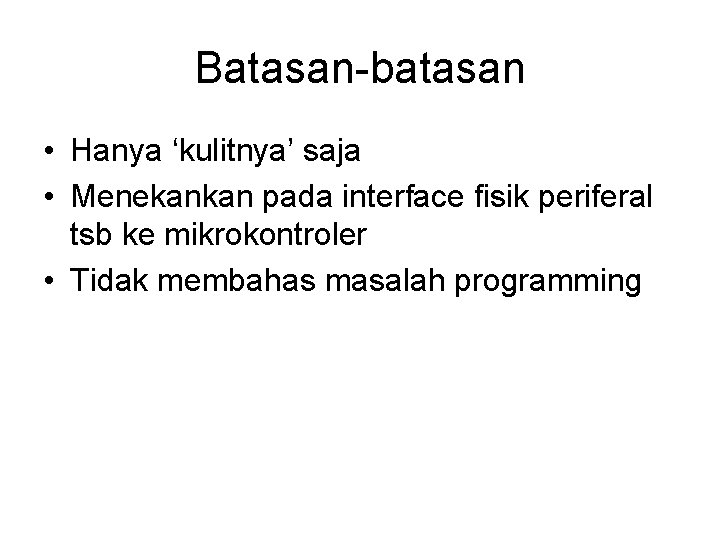 Batasan-batasan

• Hanya ‘kulitnya’ saja
• Menekankan pada interface fisik periferal tsb ke mikrokontroler
• Tidak membahas masalah programming